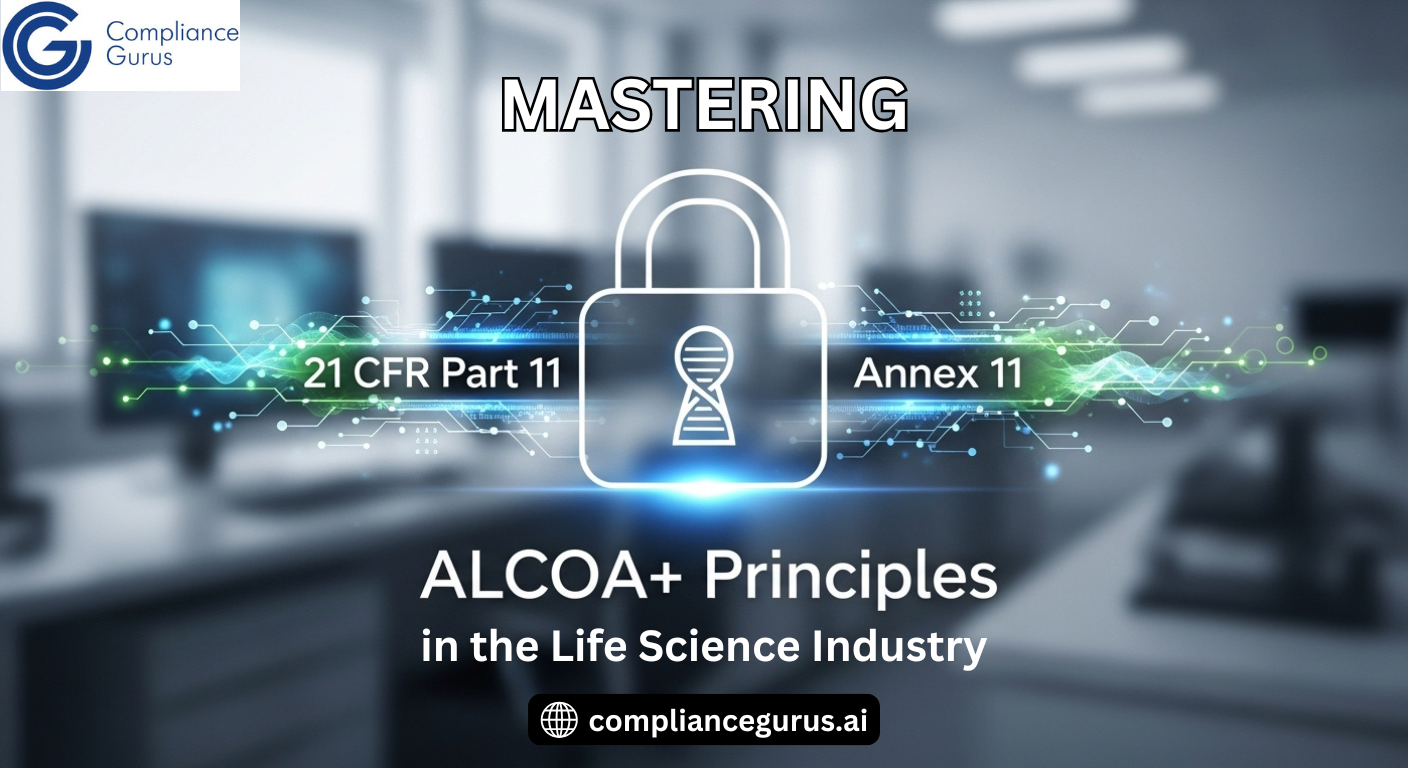 Compliance Gurus

MASTERING

21 CFR Part 11

Annex 11

ALCOA+ Principles
in the Life Science Industry

compliancegurus.ai